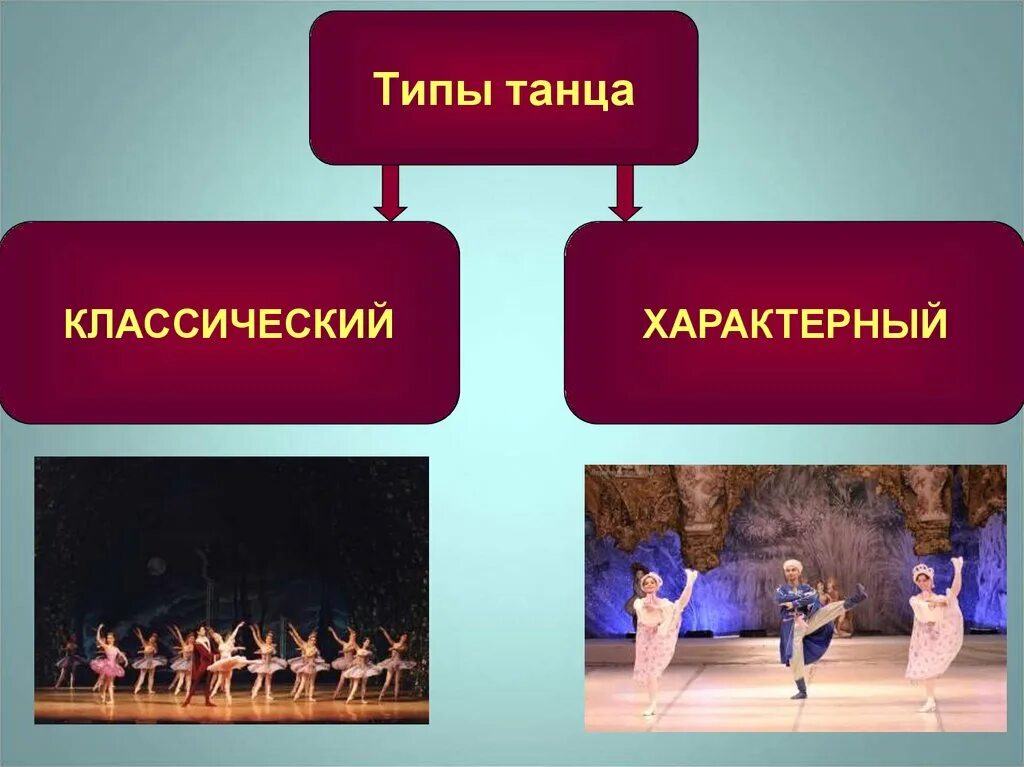 Типы танца

КЛАССИЧЕСКИЙ

ХАРАКТЕРНЫЙ